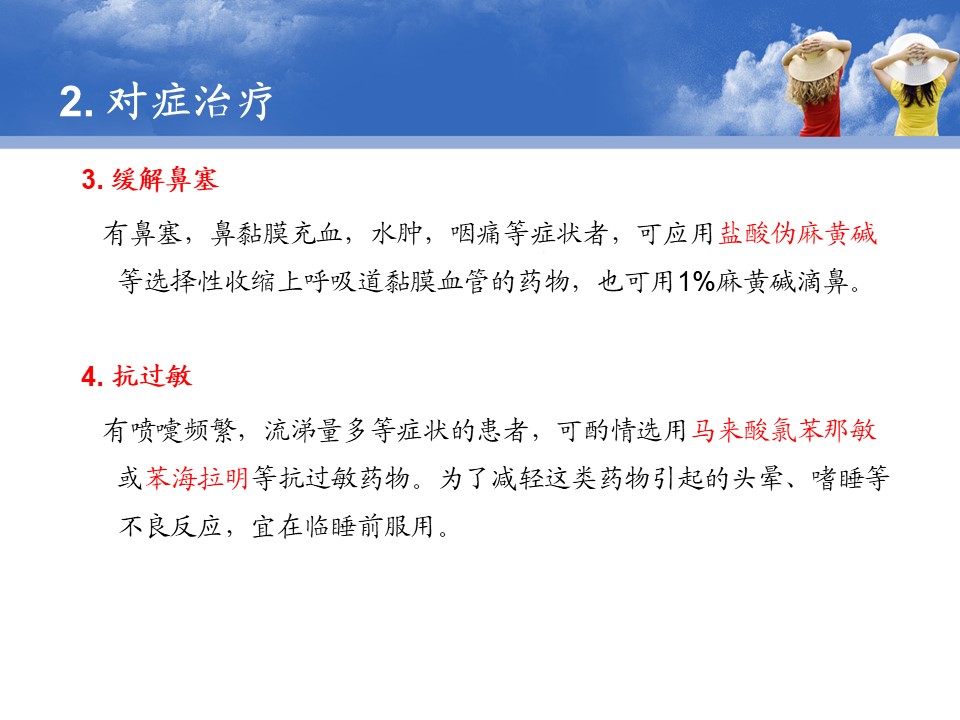 2. 对症治疗

3. 缓解鼻塞

有鼻塞，鼻黏膜充血，水肿，咽痛等症状者，可应用盐酸伪麻黄碱等选择性收缩上呼吸道黏膜血管的药物，也可用1%麻黄碱滴鼻。

4. 抗过敏

有喷嚏频繁，流涕量多等症状的患者，可酌情选用马来酸氯苯那敏或苯海拉明等抗过敏药物。为了减轻这类药物引起的头晕、嗜睡等不良反应，宜在临睡前服用。